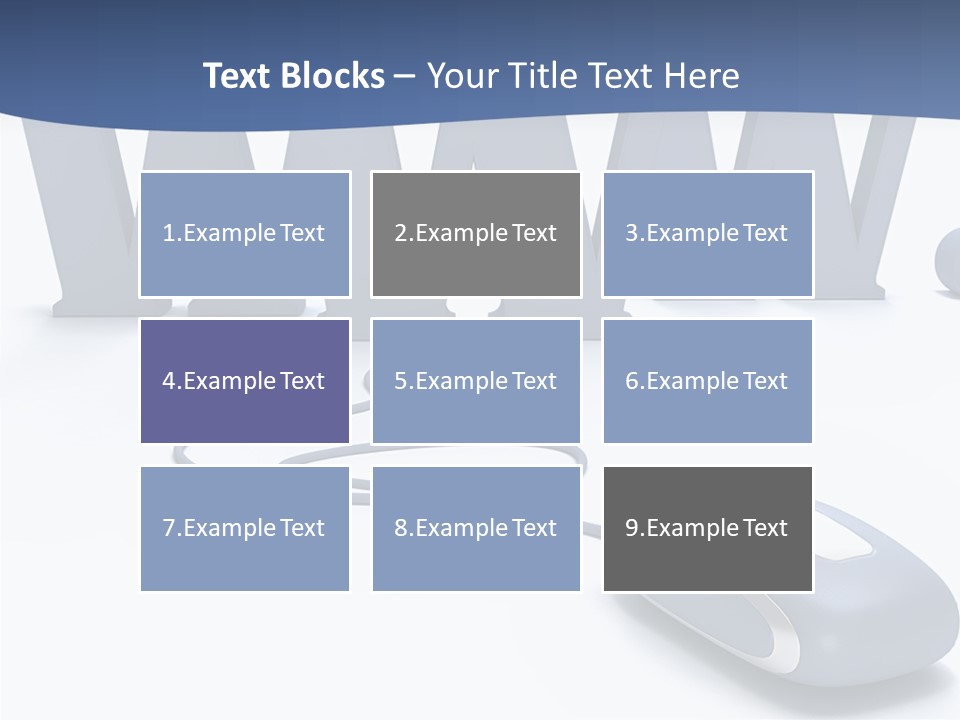 Text Blocks – Your Title Text Here

1.Example Text

2.Example Text

3.Example Text

4.Example Text

5.Example Text

6.Example Text

7.Example Text

8.Example Text

9.Example Text